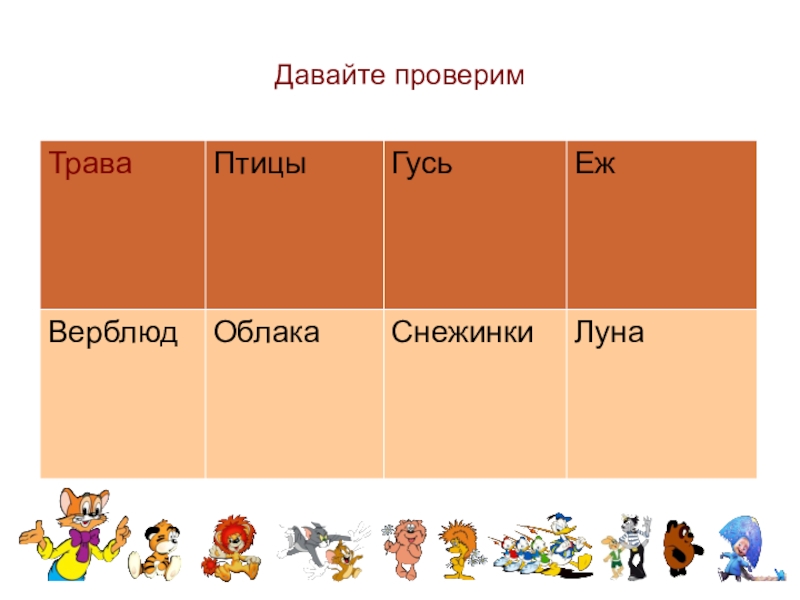 Давайте проверим

| Трава | Птицы | Гусь | Еж |
|---|---|---|---|
| Верблюд | Облака | Снежинки | Луна |